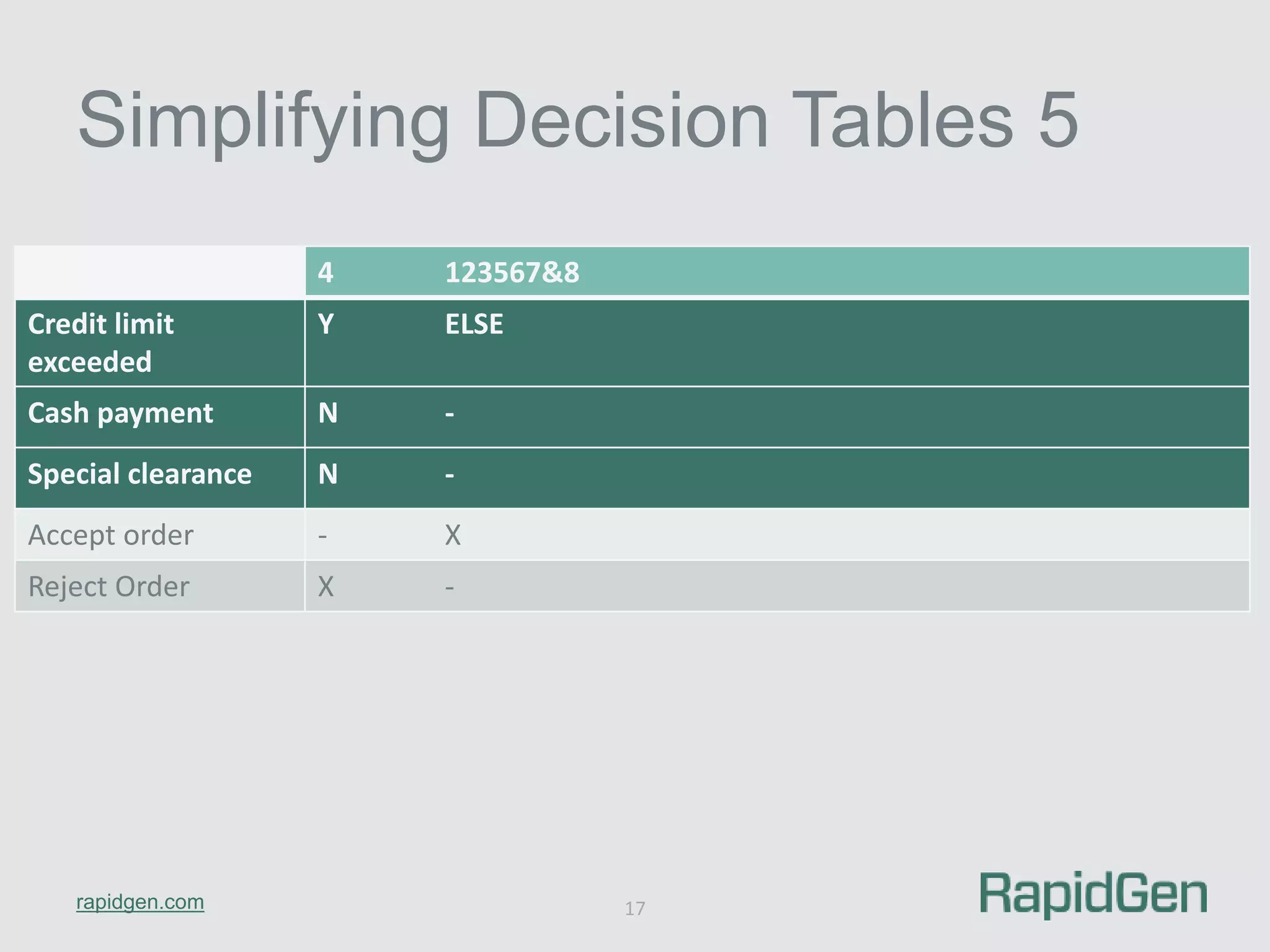 Simplifying Decision Tables 5

| | 4 | 123567&8 |
|---|---|---|
| Credit limit exceeded | Y | ELSE |
| Cash payment | N | - |
| Special clearance | N | - |
| Accept order | - | X |
| Reject Order | X | - |

rapidgen.com

17

RapidGen